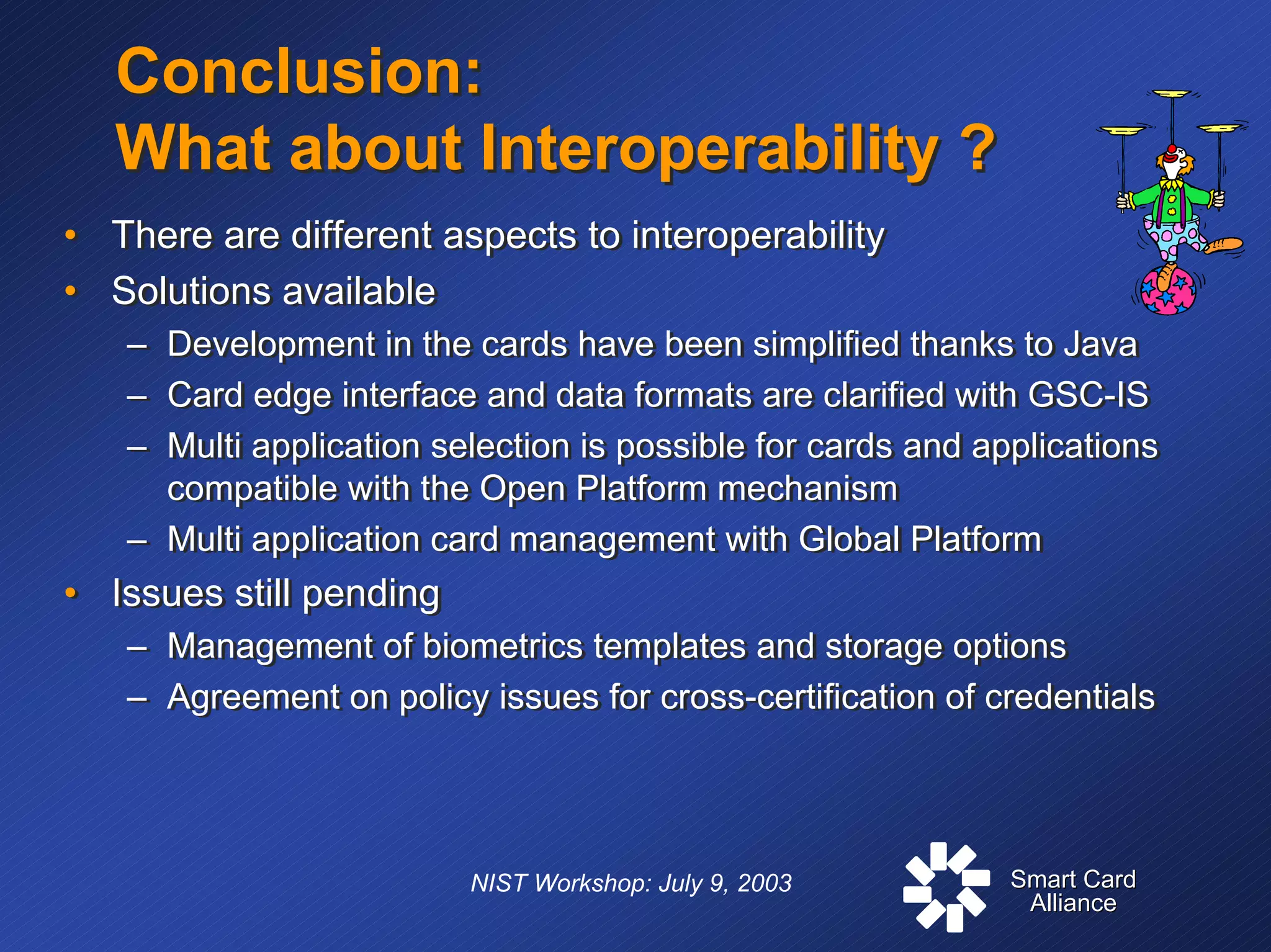 Conclusion:
What about Interoperability ?

• There are different aspects to interoperability
• Solutions available
– Development in the cards have been simplified thanks to Java
– Card edge interface and data formats are clarified with GSC-IS
– Multi application selection is possible for cards and applications compatible with the Open Platform mechanism
– Multi application card management with Global Platform
• Issues still pending
– Management of biometrics templates and storage options
– Agreement on policy issues for cross-certification of credentials

NIST Workshop: July 9, 2003

Smart Card Alliance